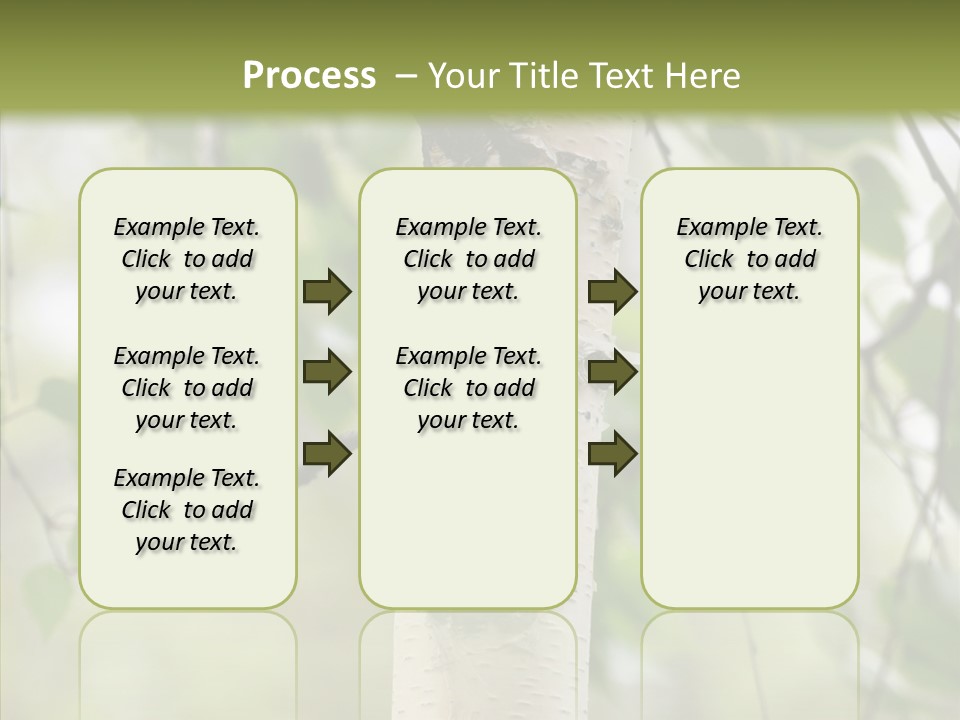 Process – Your Title Text Here

Example Text. Click to add your text.

Example Text. Click to add your text.

Example Text. Click to add your text.

Example Text. Click to add your text.

Example Text. Click to add your text.

Example Text. Click to add your text.